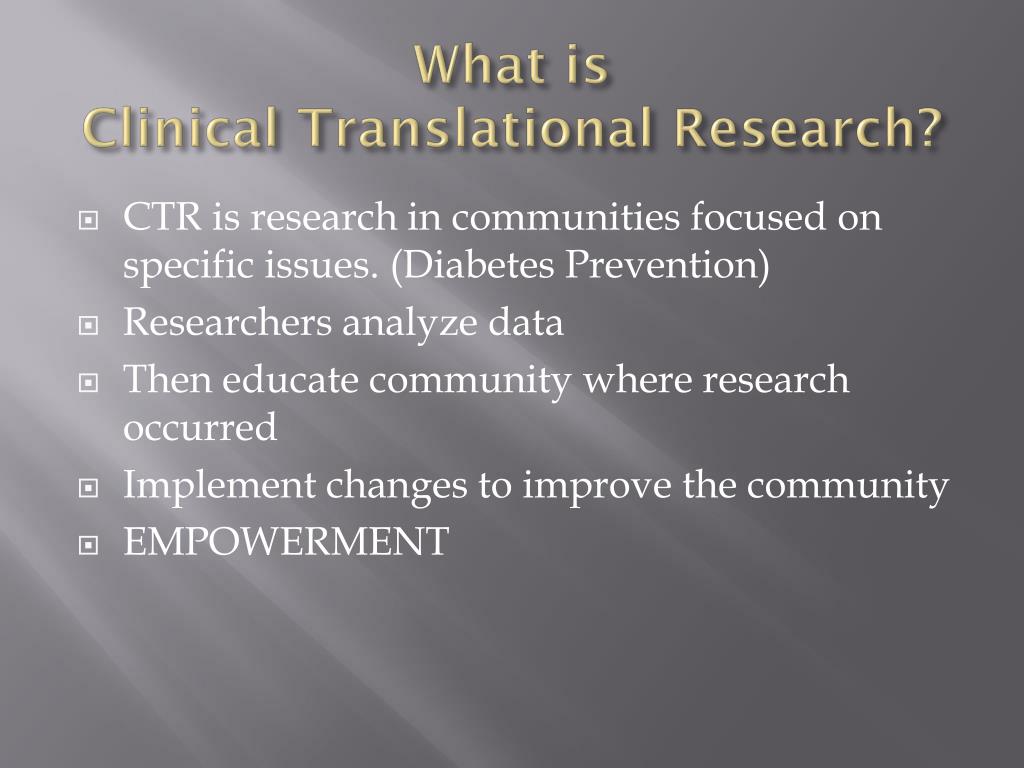 What is
Clinical Translational Research?

CTR is research in communities focused on specific issues. (Diabetes Prevention)

Researchers analyze data

Then educate community where research occurred

Implement changes to improve the community

EMPOWERMENT